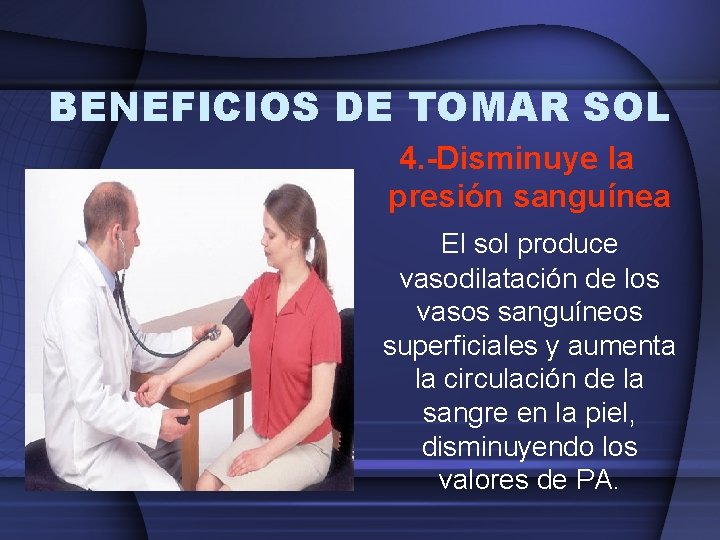 BENEFICIOS DE TOMAR SOL

4.-Disminuye la presión sanguínea

El sol produce vasodilatación de los vasos sanguíneos superficiales y aumenta la circulación de la sangre en la piel, disminuyendo los valores de PA.